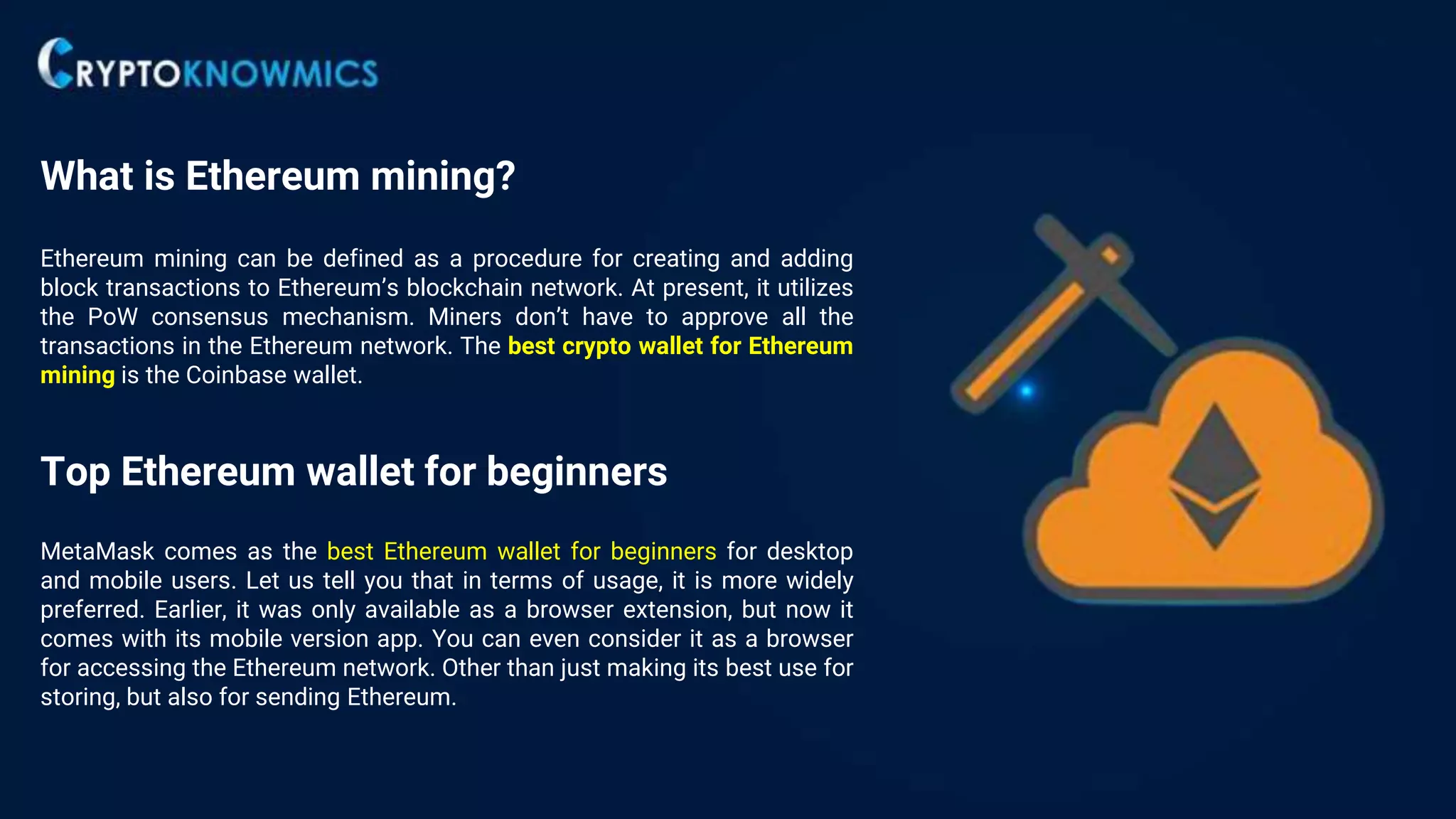 CRYPTOKNOWMICS

What is Ethereum mining?

Ethereum mining can be defined as a procedure for creating and adding block transactions to Ethereum's blockchain network. At present, it utilizes the PoW consensus mechanism. Miners don't have to approve all the transactions in the Ethereum network. The best crypto wallet for Ethereum mining is the Coinbase wallet.

Top Ethereum wallet for beginners

MetaMask comes as the best Ethereum wallet for beginners for desktop and mobile users. Let us tell you that in terms of usage, it is more widely preferred. Earlier, it was only available as a browser extension, but now it comes with its mobile version app. You can even consider it as a browser for accessing the Ethereum network. Other than just making its best use for storing, but also for sending Ethereum.